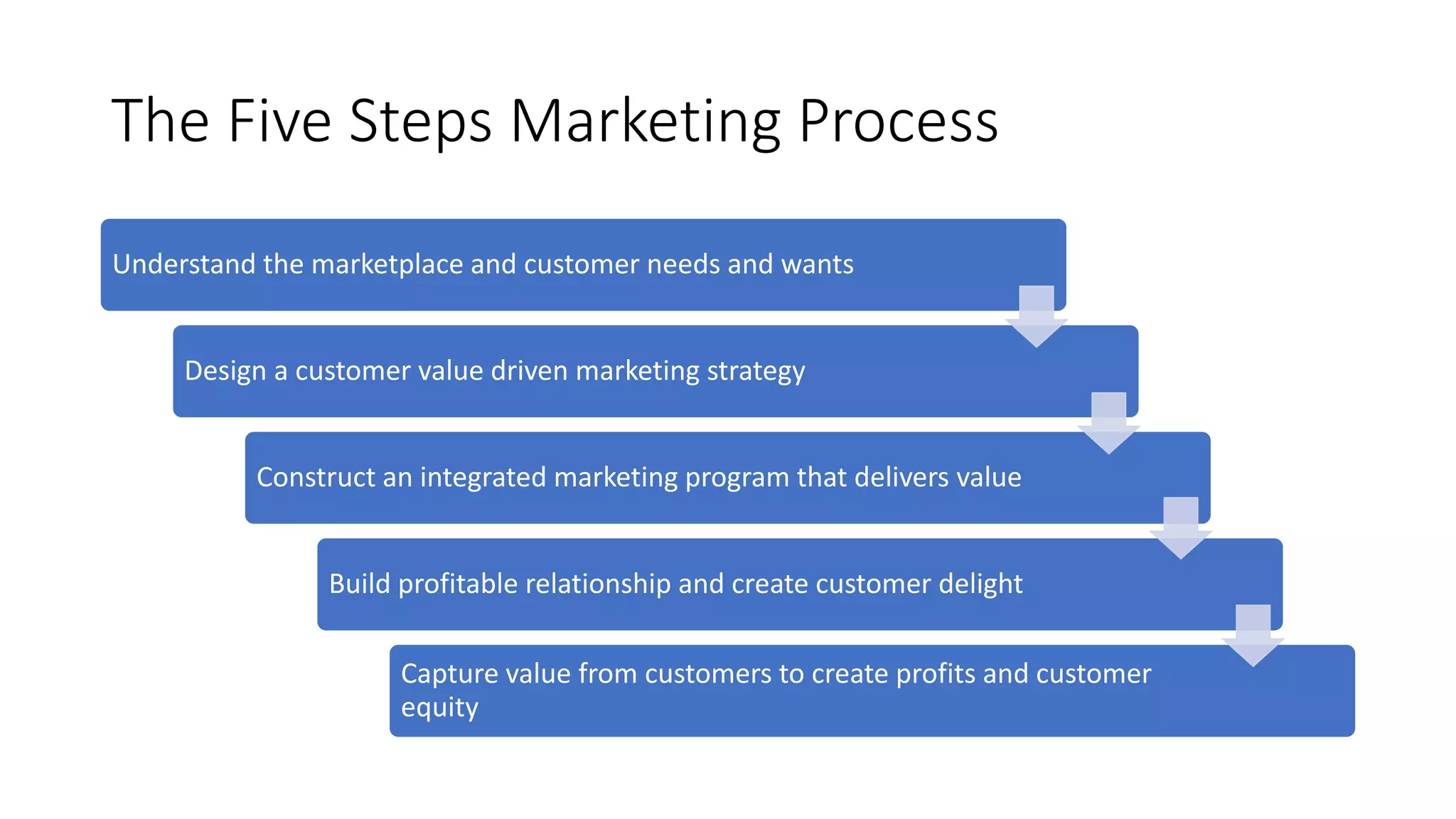 The Five Steps Marketing Process

Understand the marketplace and customer needs and wants

Design a customer value driven marketing strategy

Construct an integrated marketing program that delivers value

Build profitable relationship and create customer delight

Capture value from customers to create profits and customer equity